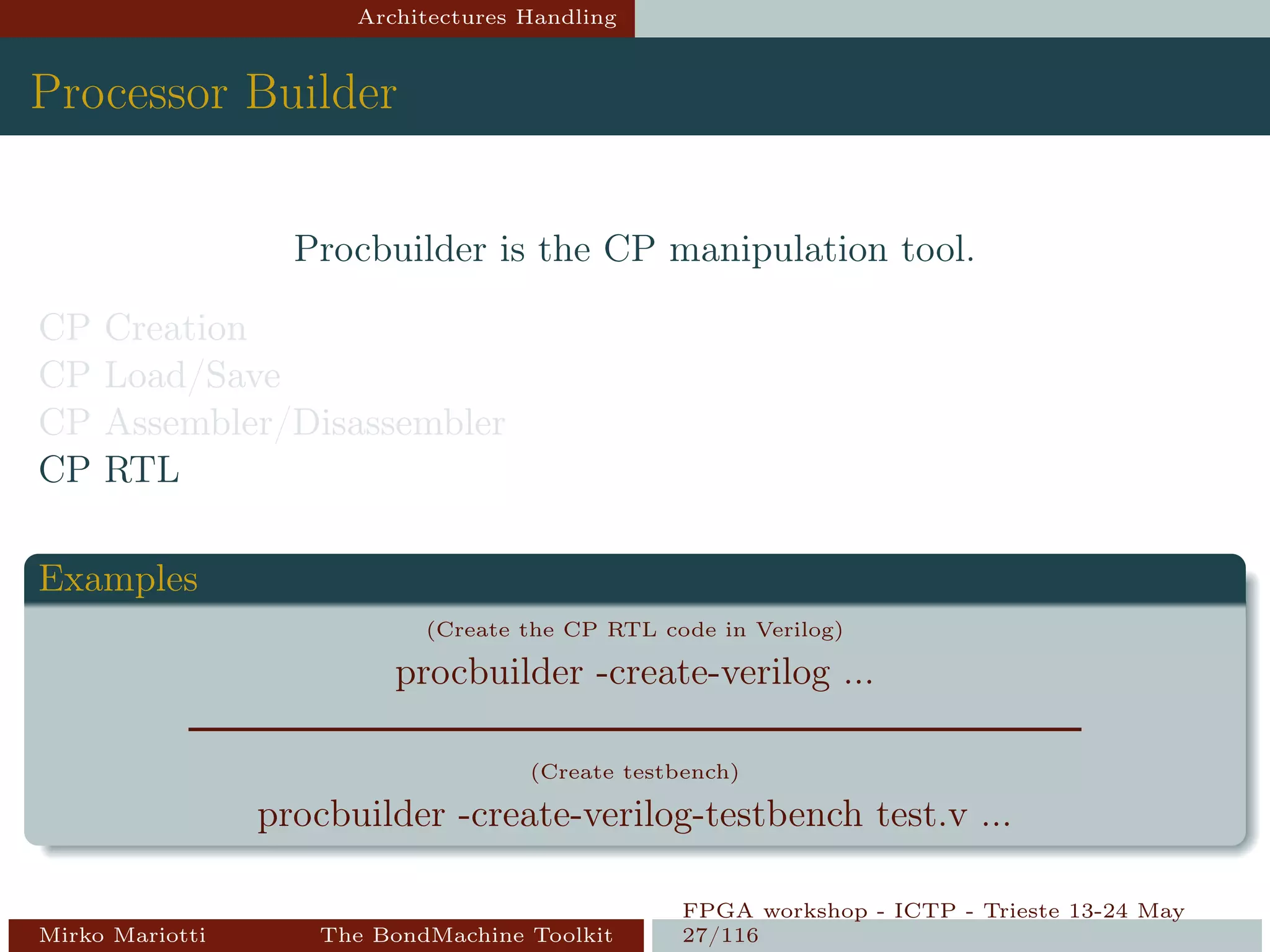 Architectures Handling

Processor Builder

Procbuilder is the CP manipulation tool.

CP Creation
CP Load/Save
CP Assembler/Disassembler
CP RTL

Examples

(Create the CP RTL code in Verilog)

procbuilder -create-verilog ...

(Create testbench)

procbuilder -create-verilog-testbench test.v ...

Mirko Mariotti The BondMachine Toolkit FPGA workshop - ICTP - Trieste 13-24 May 27/116